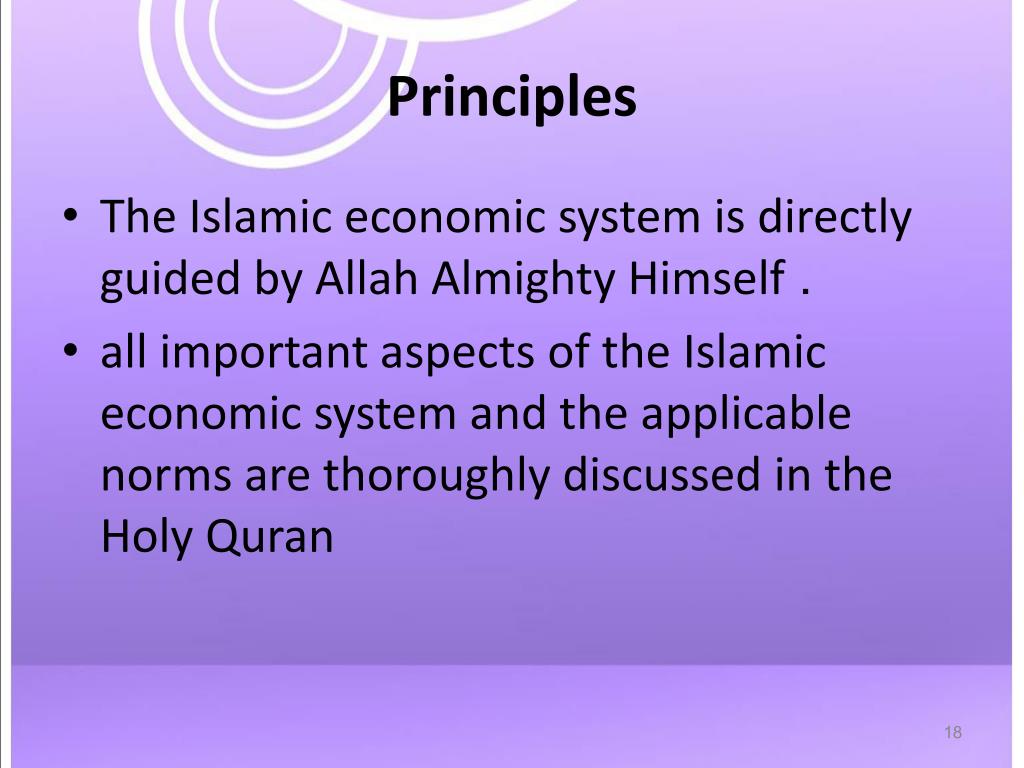 Principles

• The Islamic economic system is directly guided by Allah Almighty Himself .

• all important aspects of the Islamic economic system and the applicable norms are thoroughly discussed in the Holy Quran

18